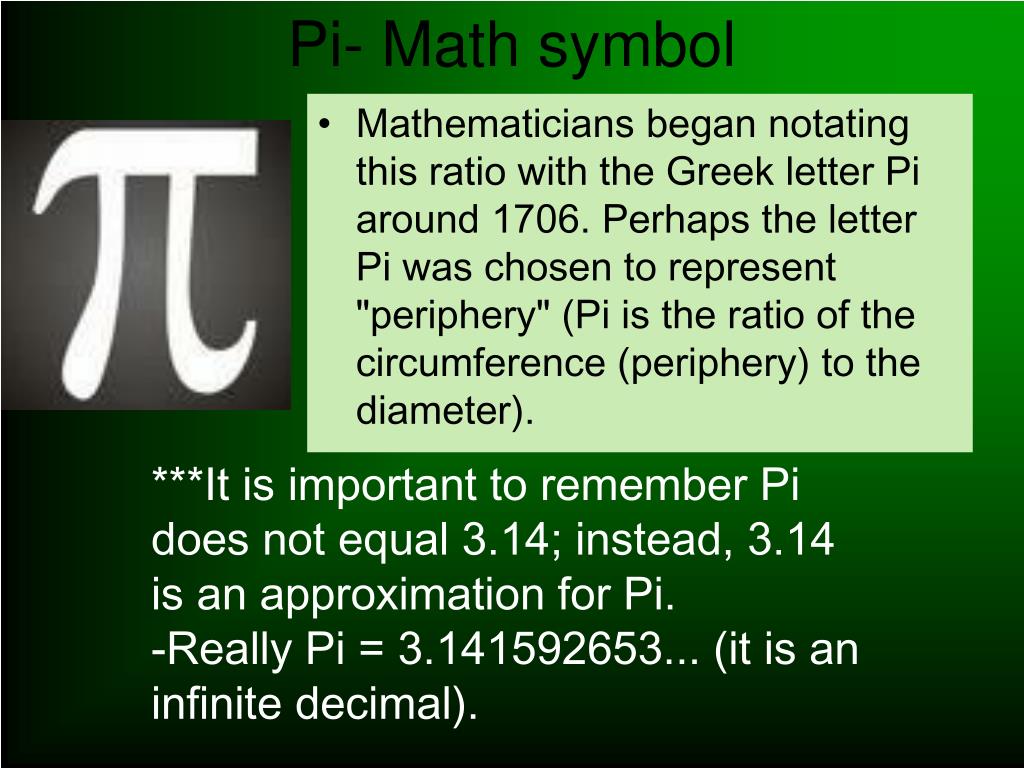 Pi- Math symbol

$\pi$

• Mathematicians began notating this ratio with the Greek letter Pi around 1706. Perhaps the letter Pi was chosen to represent "periphery" (Pi is the ratio of the circumference (periphery) to the diameter).

***It is important to remember Pi does not equal 3.14; instead, 3.14 is an approximation for Pi.
-Really Pi = 3.141592653... (it is an infinite decimal).